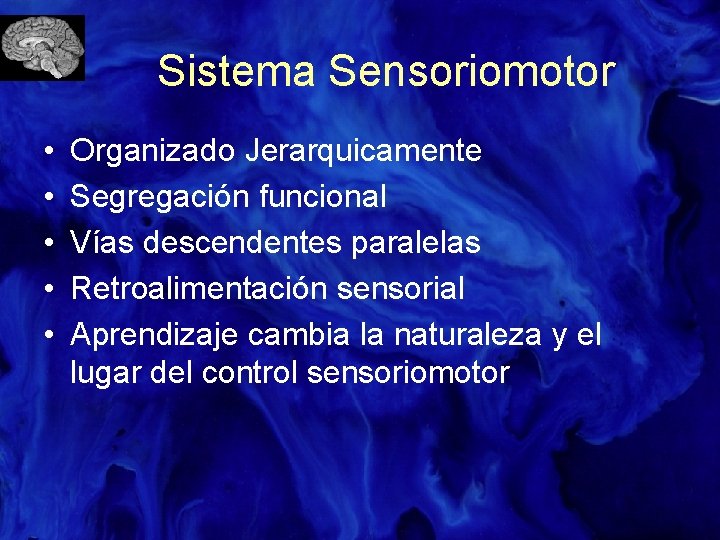 Sistema Sensoriomotor

• Organizado Jerarquicamente
• Segregación funcional
• Vías descendentes paralelas
• Retroalimentación sensorial
• Aprendizaje cambia la naturaleza y el lugar del control sensoriomotor